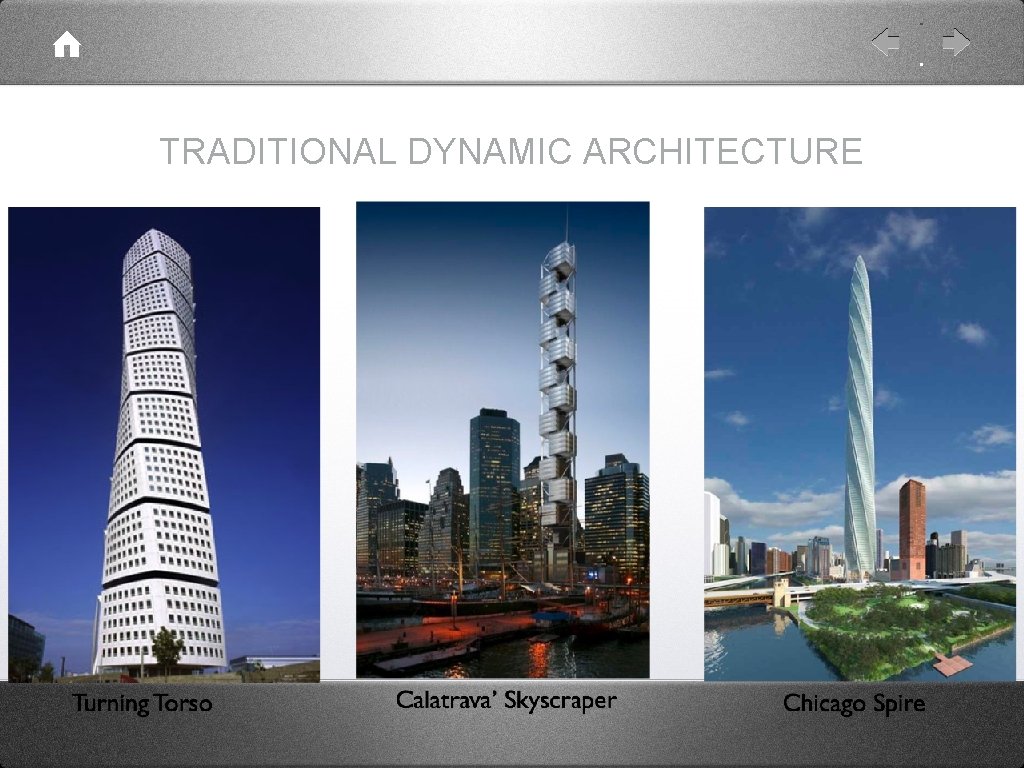 TRADITIONAL DYNAMIC ARCHITECTURE

Turning Torso

Calatrava' Skyscraper

Chicago Spire